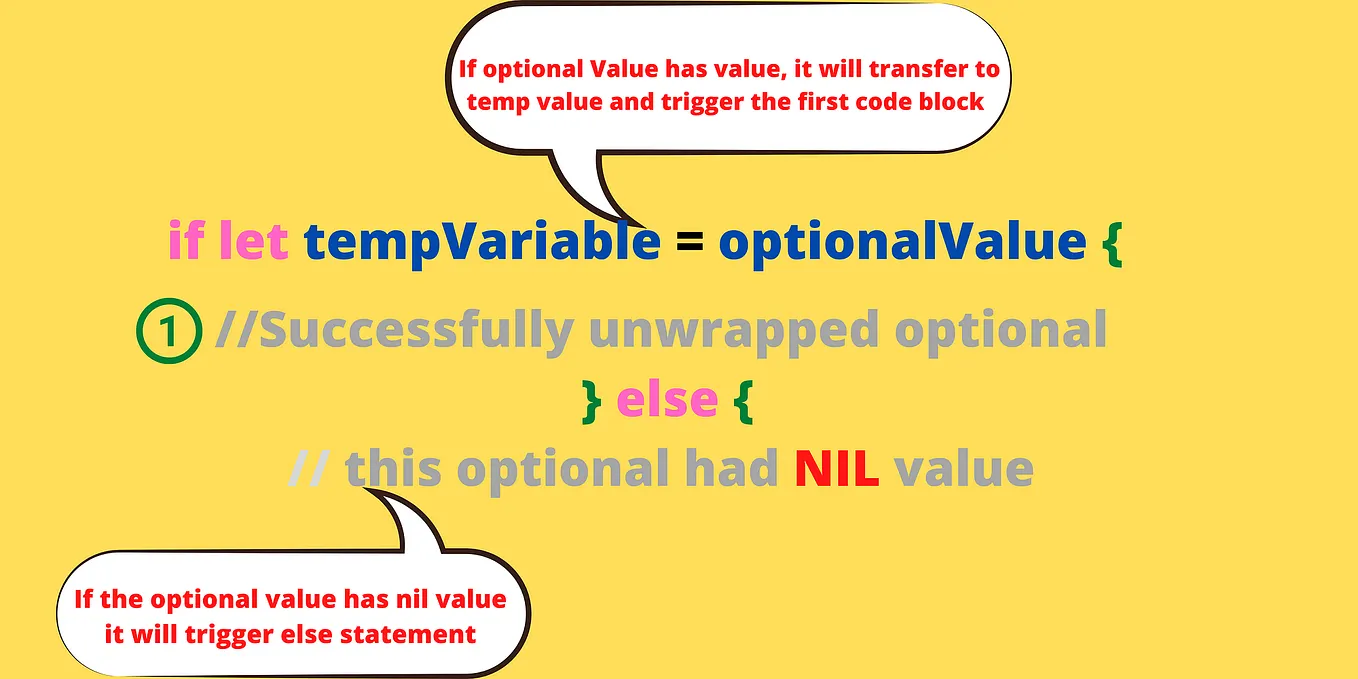 If optional Value has value, it will transfer to temp value and trigger the first code block

if let tempVariable = optionalValue {

1 //Successfully unwrapped optional

} else {

// this optional had NIL value

If the optional value has nil value it will trigger else statement